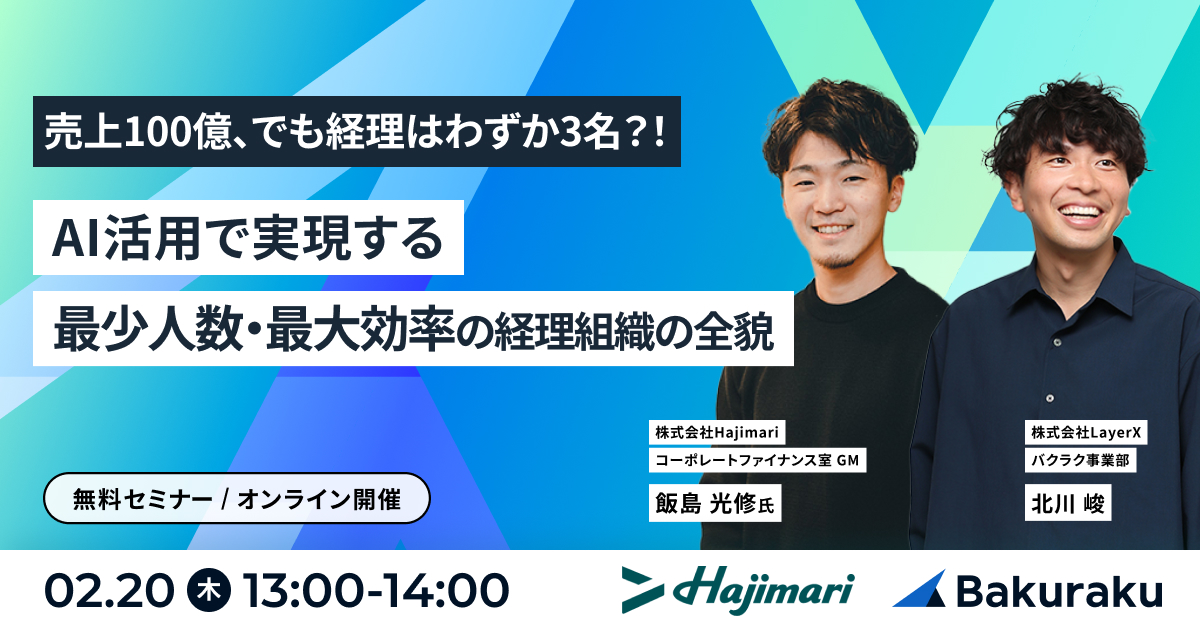 売上100億、でも経理はわずか3名？！

AI活用で実現する

最少人数・最大効率の経理組織の全貌

株式会社Hajimari
コーポレートファイナンス室 GM
飯島 光修氏

株式会社LayerX
バクラク事業部
北川 峻

無料セミナー / オンライン開催

02.20 木 13:00-14:00

Hajimari

Bakuraku